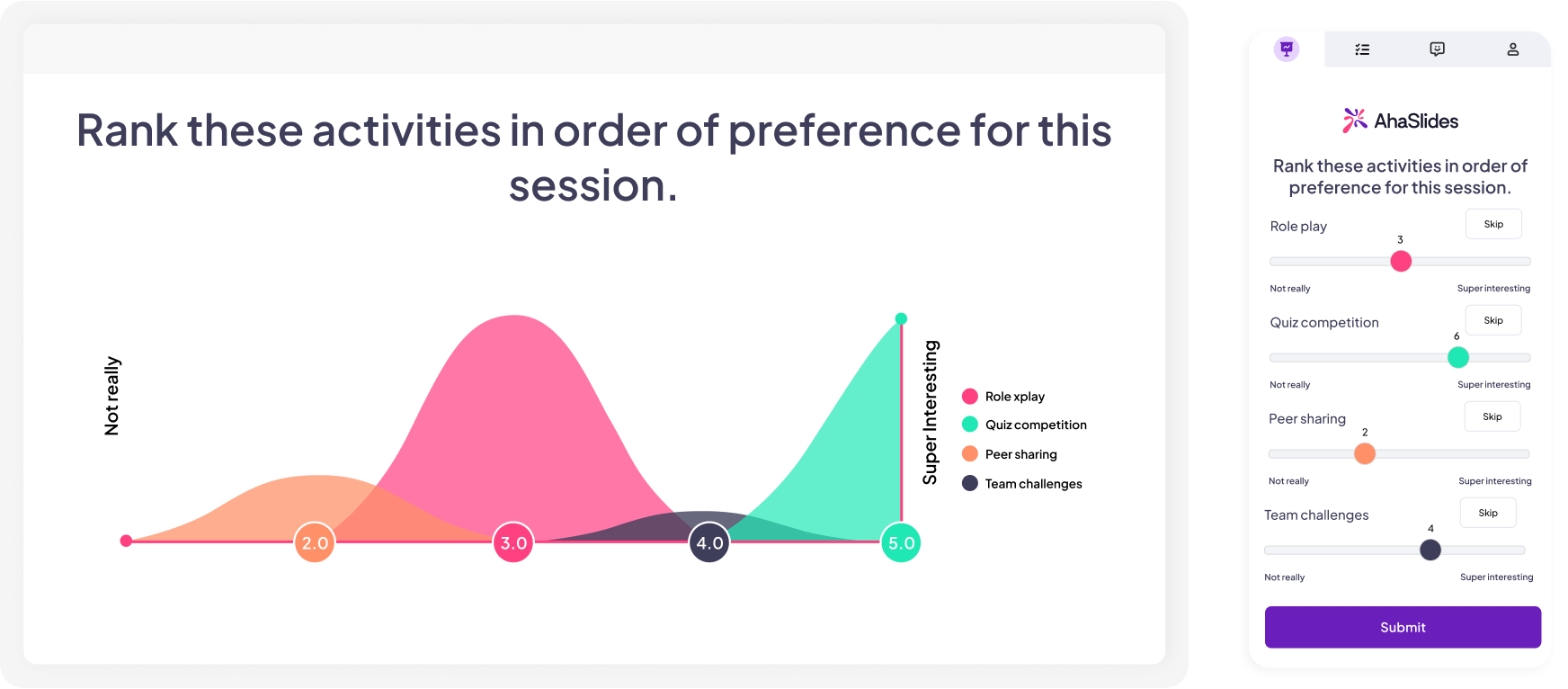 Rank these activities in order of preference for this session.

Not really

2.0 3.0 4.0 5.0

Super Interesting

Role xplay
Quiz competition
Peer sharing
Team challenges

AhaSlides

Rank these activities in order of preference for this session.

Role play
Skip
3
Not really
Super interesting

Quiz competition
Skip
6
Not really
Super interesting

Peer sharing
Skip
2
Not really
Super interesting

Team challenges
Skip
4
Not really
Super interesting

Submit